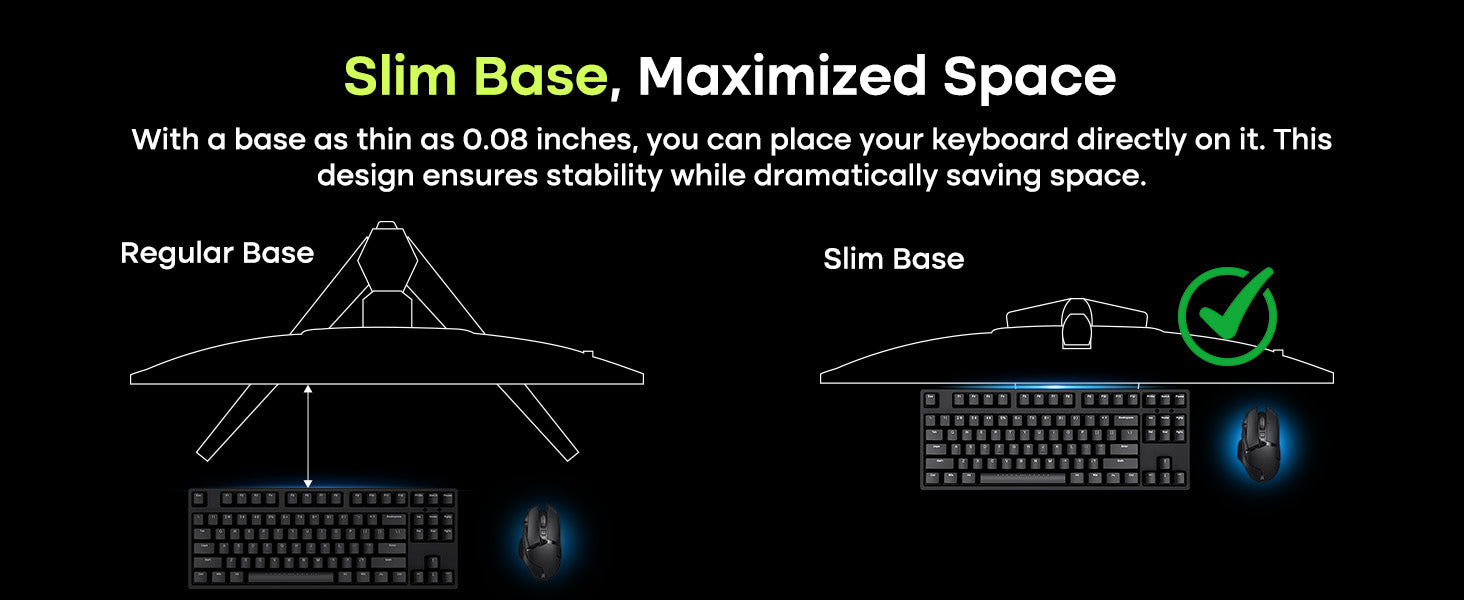 Slim Base, Maximized Space

With a base as thin as 0.08 inches, you can place your keyboard directly on it. This design ensures stability while dramatically saving space.

Regular Base

Slim Base